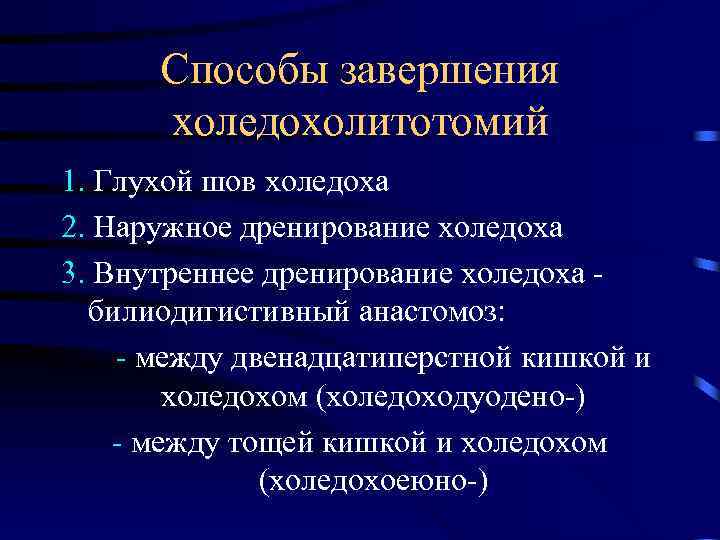 Способы завершения холедохолитотомий

1. Глухой шов холедоха
2. Наружное дренирование холедоха
3. Внутреннее дренирование холедоха - билиодигистивный анастомоз:
- между двенадцатиперстной кишкой и холедохом (холедоходуодено-)
- между тощей кишкой и холедохом (холедохоеюно-)